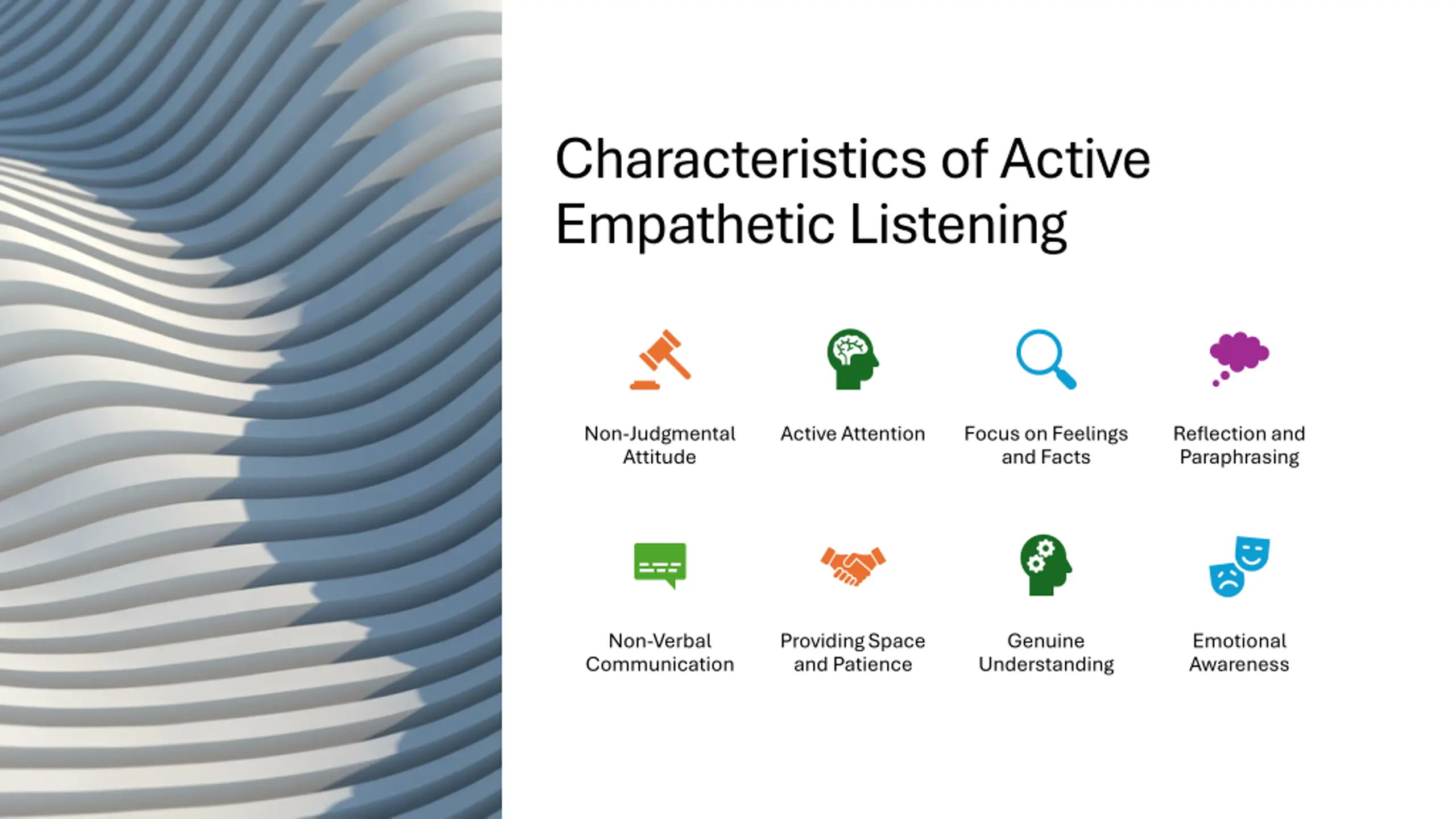 Characteristics of Active Empathetic Listening

Non-Judgmental Attitude

Active Attention

Focus on Feelings and Facts

Reflection and Paraphrasing

Non-Verbal Communication

Providing Space and Patience

Genuine Understanding

Emotional Awareness